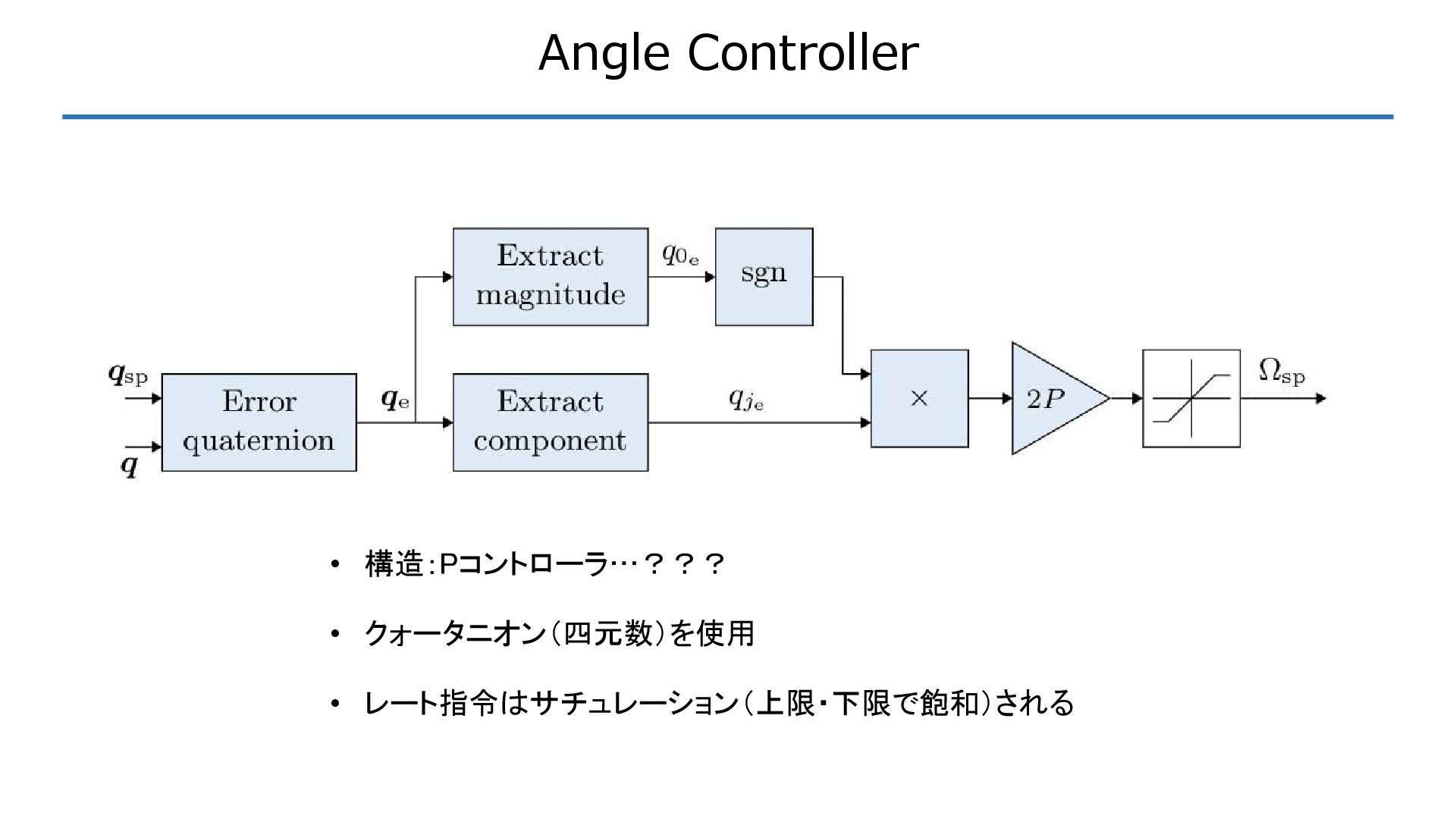 Angle Controller

$\boldsymbol{q}_{\mathrm{sp}}$

$\boldsymbol{q}$

Error quaternion

$\boldsymbol{q}_{\mathrm{e}}$

Extract magnitude

$q_{0_{\mathrm{e}}}$

sgn

Extract component

$q_{j_{\mathrm{e}}}$

$\times$

$2P$

$\Omega_{\mathrm{sp}}$

• 構造：Pコントローラ…？？？

• クォータニオン（四元数）を使用

• レート指令はサチュレーション（上限・下限で飽和）される